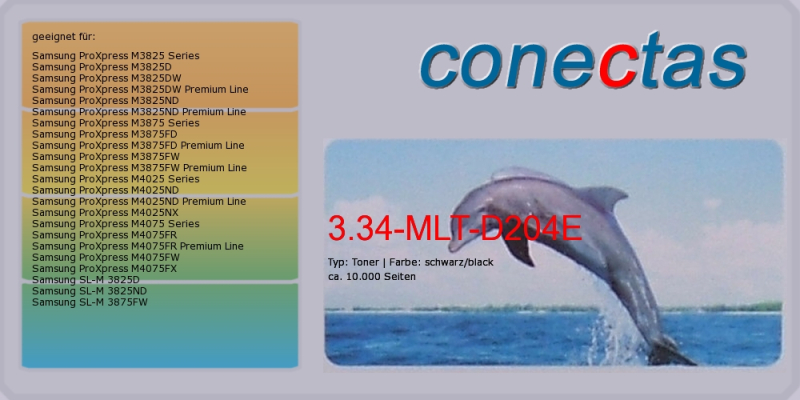 geeignet für:

Samsung ProXpress M3825 Series
Samsung ProXpress M3825D
Samsung ProXpress M3825DW
Samsung ProXpress M3825DW Premium Line
Samsung ProXpress M3825ND
Samsung ProXpress M3825ND Premium Line
Samsung ProXpress M3875 Series
Samsung ProXpress M3875FD
Samsung ProXpress M3875FD Premium Line
Samsung ProXpress M3875FW
Samsung ProXpress M3875FW Premium Line
Samsung ProXpress M4025 Series
Samsung ProXpress M4025ND
Samsung ProXpress M4025ND Premium Line
Samsung ProXpress M4025NX
Samsung ProXpress M4075 Series
Samsung ProXpress M4075FR
Samsung ProXpress M4075FR Premium Line
Samsung ProXpress M4075FW
Samsung ProXpress M4075FX
Samsung SL-M 3825D
Samsung SL-M 3825ND
Samsung SL-M 3875FW

conectas

3.34-MLT-D204E

Typ: Toner | Farbe: schwarz/black
ca. 10.000 Seiten